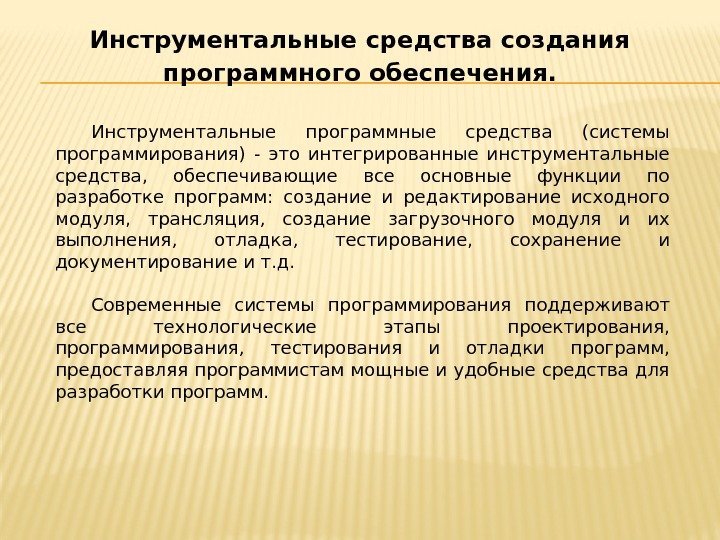 Инструментальные средства создания программного обеспечения.

Инструментальные программные средства (системы программирования) - это интегрированные инструментальные средства, обеспечивающие все основные функции по разработке программ: создание и редактирование исходного модуля, трансляция, создание загрузочного модуля и их выполнения, отладка, тестирование, сохранение и документирование и т.д.

Современные системы программирования поддерживают все технологические этапы проектирования, программирования, тестирования и отладки программ, предоставляя программистам мощные и удобные средства для разработки программ.